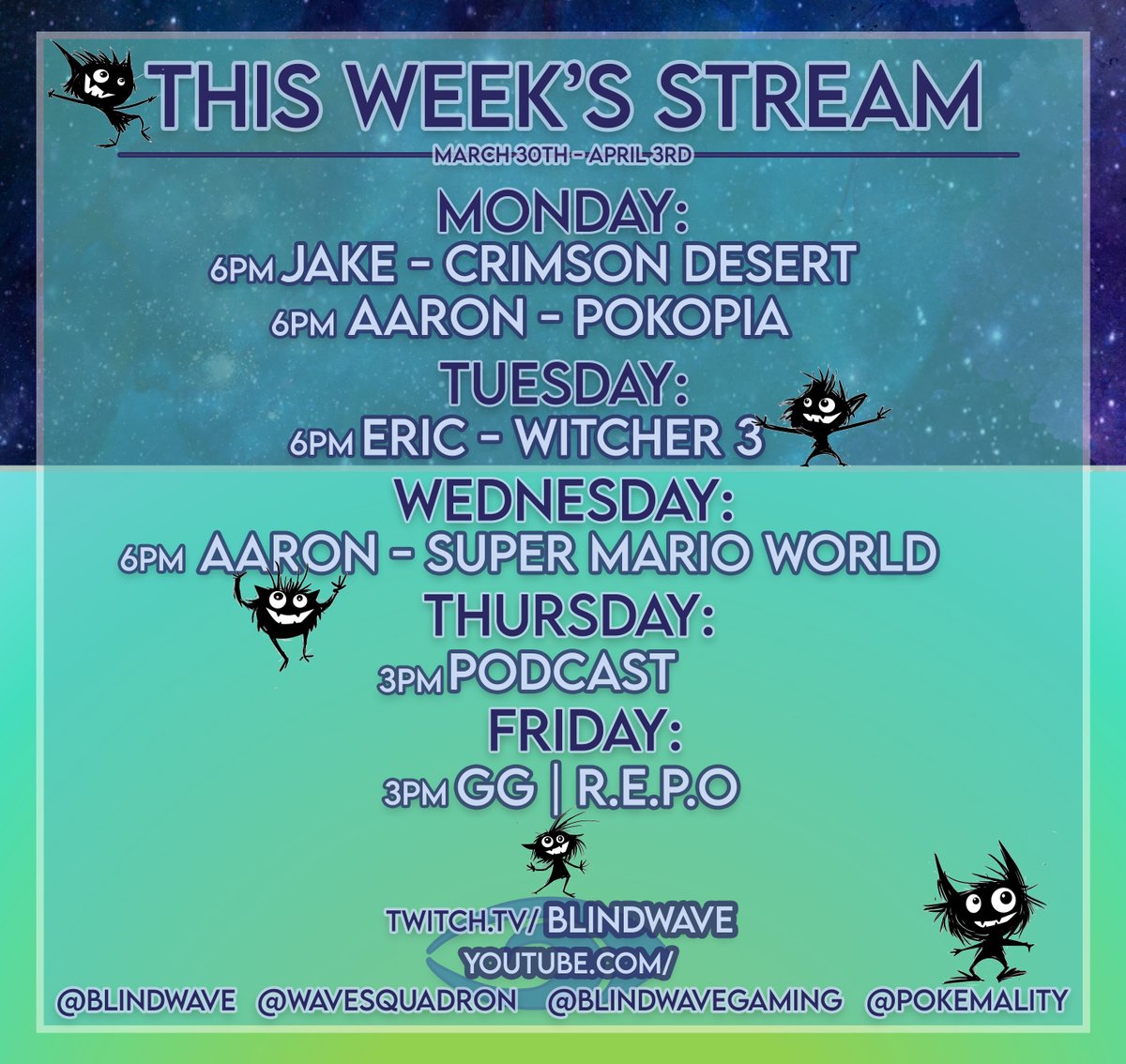 THIS WEEK'S STREAM
MARCH 30TH - APRIL 3RD

MONDAY:
6PM JAKE - CRIMSON DESERT
6PM AARON - POKOPIA

TUESDAY:
6PM ERIC - WITCHER 3

WEDNESDAY:
6PM AARON - SUPER MARIO WORLD

THURSDAY:
3PM PODCAST

FRIDAY:
3PM GG | R.E.P.O

TWITCH.TV/ BLINDWAVE
YOUTUBE.COM/
@BLINDWAVE @WAVESQUADRON @BLINDWAVEGAMING @POKEMALITY